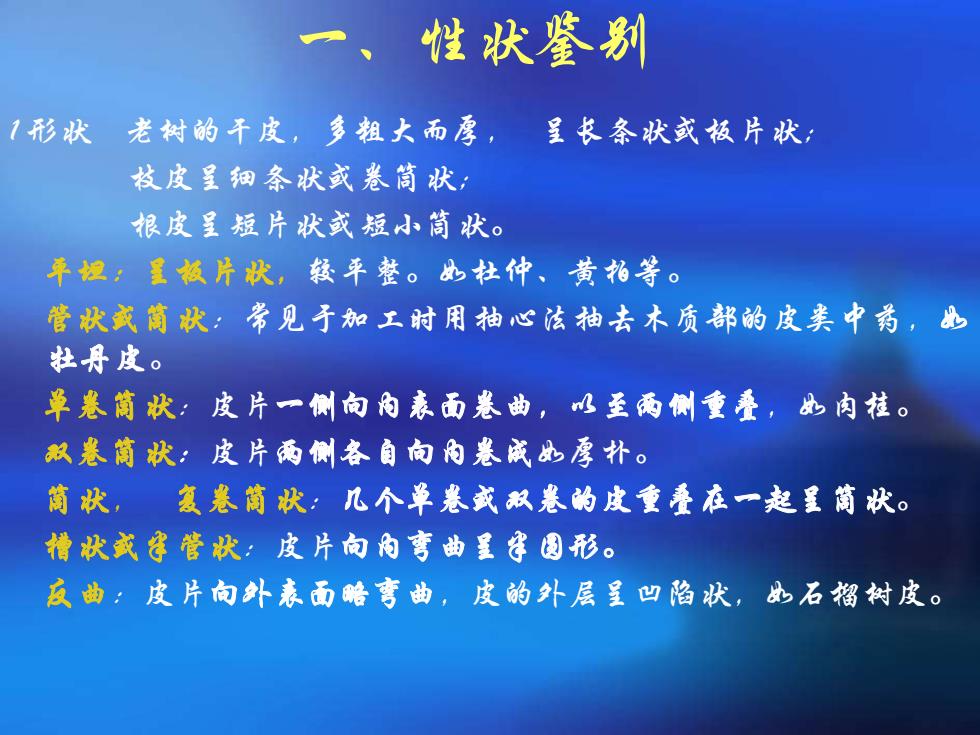 一、性状鉴别

1形状　老树的干皮，多粗大而厚，　呈长条状或板片状；
枝皮呈细条状或卷筒状；
根皮呈短片状或短小筒状。

平坦：呈板片状，较平整。如杜仲、黄柏等。

管状或筒状：常见于加工时用抽心法抽去木质部的皮类中药，如牡丹皮。

单卷筒状：皮片一侧向内表面卷曲，以至两侧重叠，如肉桂。

双卷筒状：皮片两侧各自向内卷成如厚朴。

筒状，　复卷筒状：几个单卷或双卷的皮重叠在一起呈筒状。

槽状或半管状：皮片向内弯曲呈半圆形。

反曲：皮片向外表面略弯曲，皮的外层呈凹陷状，如石榴树皮。